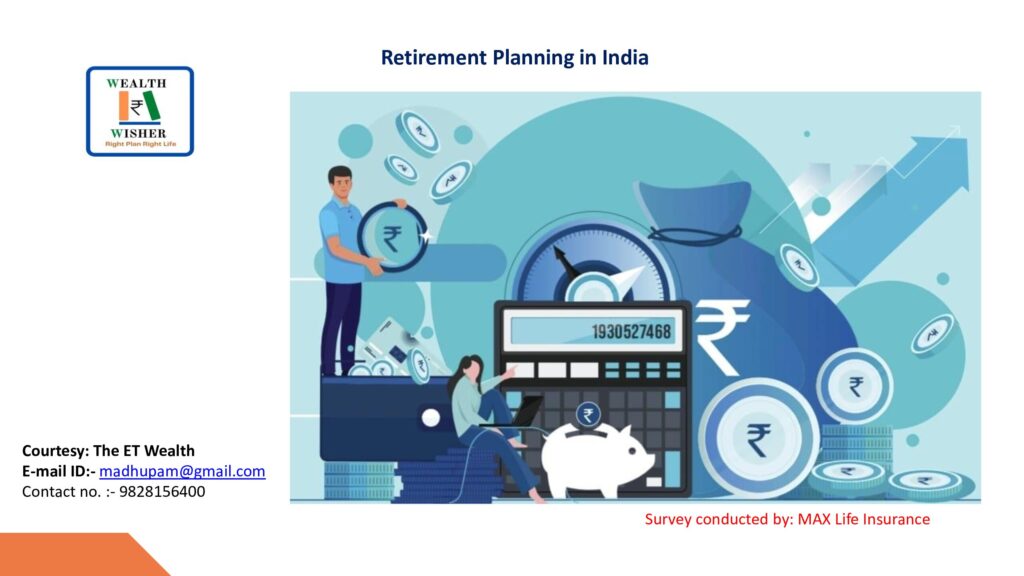 Retirement Planning in India

WEALTH
₹
WISHER
Right Plan Right Life

1930527468

₹

Courtesy: The ET Wealth
E-mail ID:- madhupam@gmail.com
Contact no. :- 9828156400

Survey conducted by: MAX Life Insurance